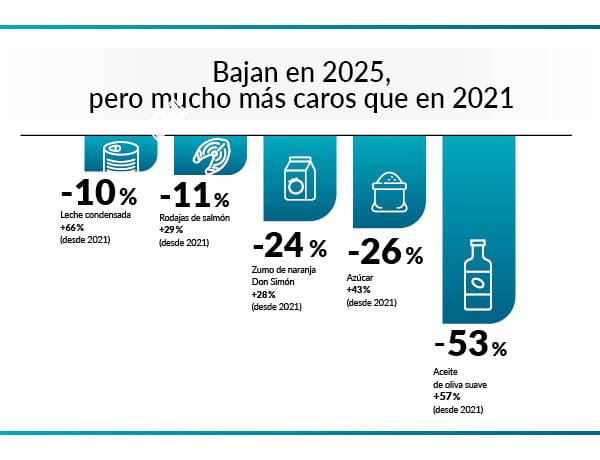 Bajan en 2025,
pero mucho más caros que en 2021

-10%
Leche condensada
+66%
(desde 2021)

-11%
Rodajas de salmón
+29%
(desde 2021)

-24%
Zumo de naranja Don Simón
+28%
(desde 2021)

-26%
Azúcar
+43%
(desde 2021)

-53%
Aceite de oliva suave
+57%
(desde 2021)